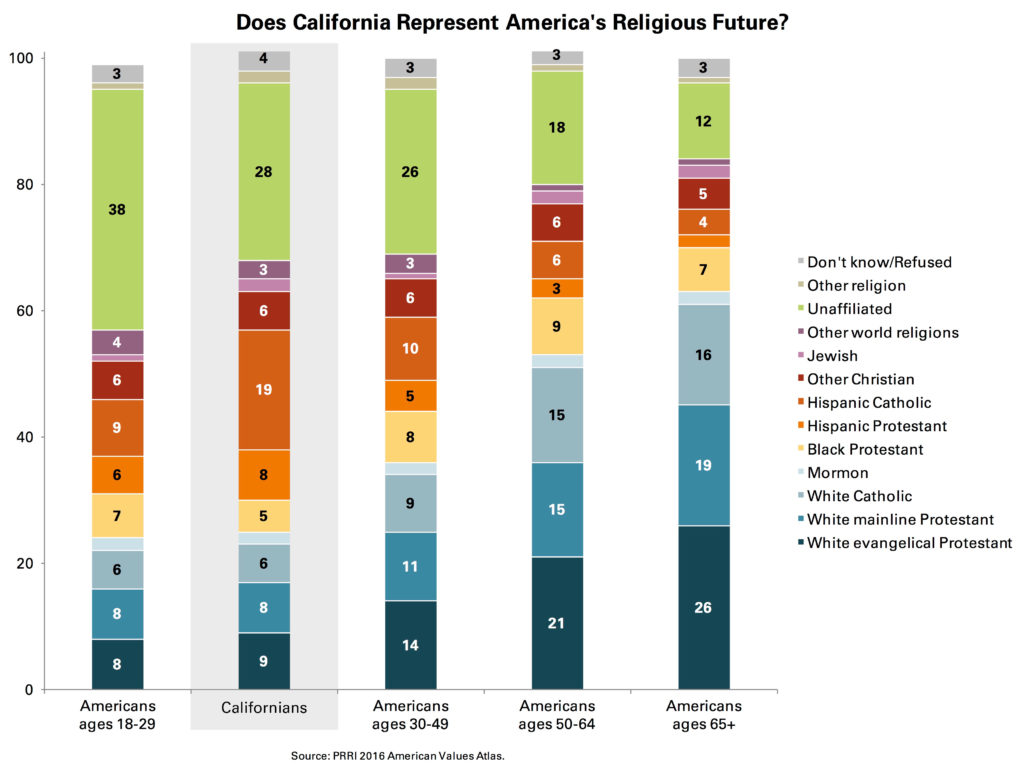 Does California Represent America's Religious Future?

100
80
60
40
20
0

3
38
4
6
9
6
7
6
8
8

4
28
3
6
19
8
5
6
8
9

3
26
3
6
10
5
8
9
11
14

3
18
6
6
3
9
15
15
21

3
12
5
4
7
16
19
26

Americans ages 18-29
Californians
Americans ages 30-49
Americans ages 50-64
Americans ages 65+

Don't know/Refused
Other religion
Unaffiliated
Other world religions
Jewish
Other Christian
Hispanic Catholic
Hispanic Protestant
Black Protestant
Mormon
White Catholic
White mainline Protestant
White evangelical Protestant

Source: PRRI 2016 American Values Atlas.